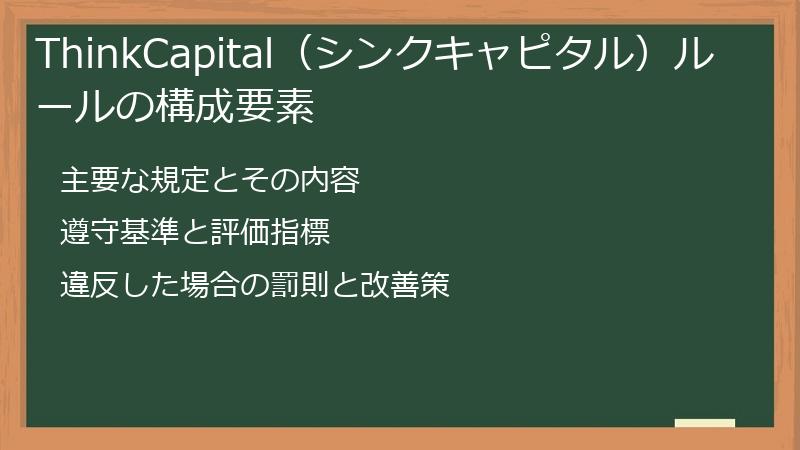 ThinkCapital（シンクキャピタル）ルールの構成要素

主要な規定とその内容

遵守基準と評価指標

違反した場合の罰則と改善策